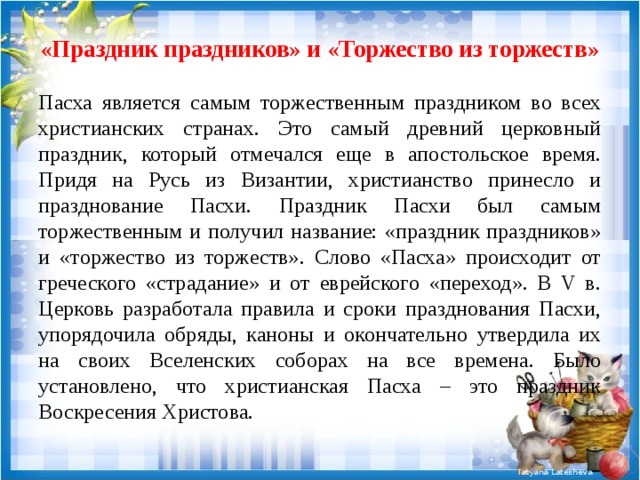 «Праздник праздников» и «Торжество из торжеств»

Пасха является самым торжественным праздником во всех христианских странах. Это самый древний церковный праздник, который отмечался еще в апостольское время. Придя на Русь из Византии, христианство принесло и празднование Пасхи. Праздник Пасхи был самым торжественным и получил название: «праздник праздников» и «торжество из торжеств». Слово «Пасха» происходит от греческого «страдание» и от еврейского «переход». В V в. Церковь разработала правила и сроки празднования Пасхи, упорядочила обряды, каноны и окончательно утвердила их на своих Вселенских соборах на все времена. Было установлено, что христианская Пасха – это праздник Воскресения Христова.

Tatyana Latesheva